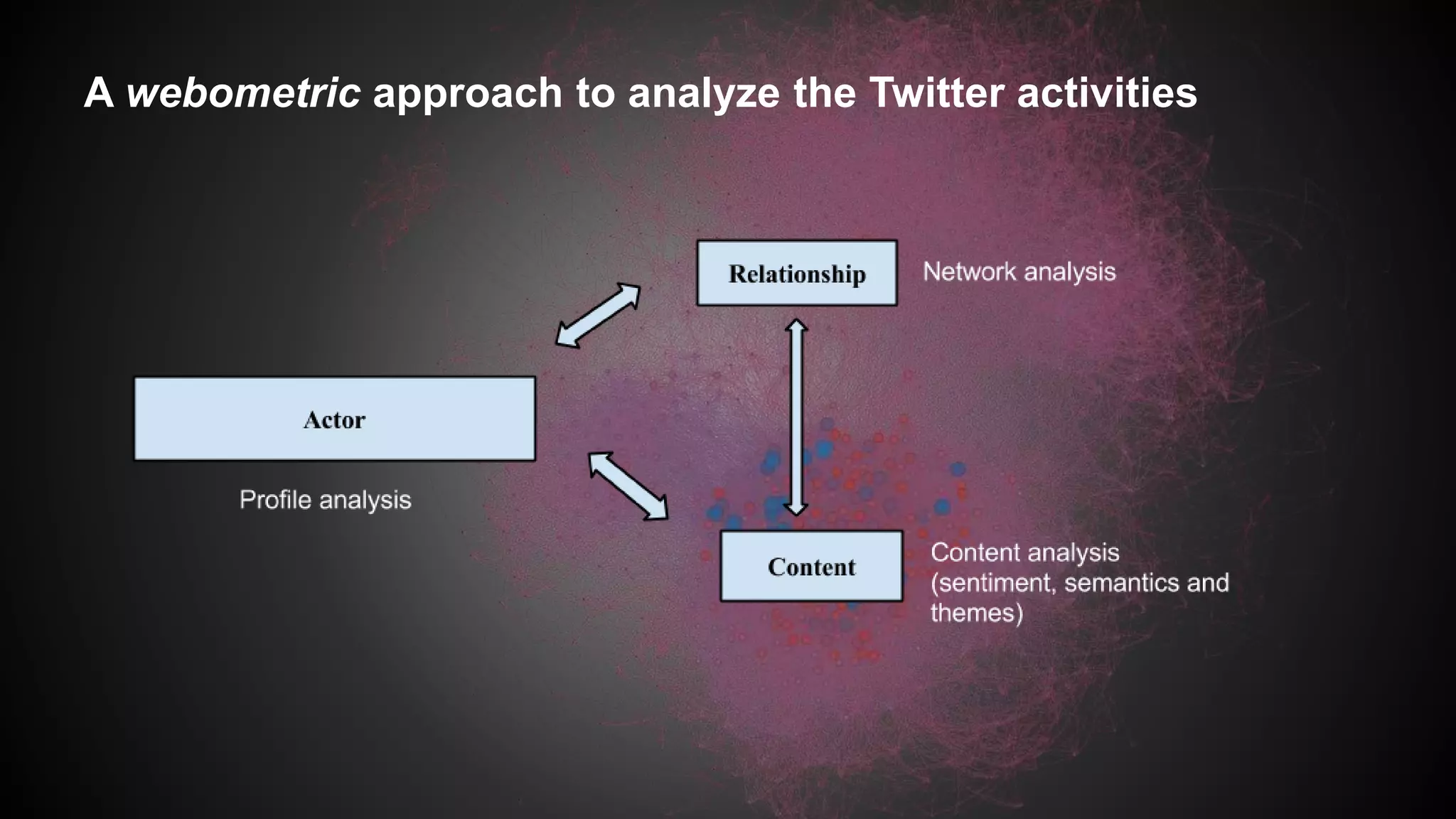 A webometric approach to analyze the Twitter activities

Relationship

Network analysis

Actor

Profile analysis

Content

Content analysis (sentiment, semantics and themes)